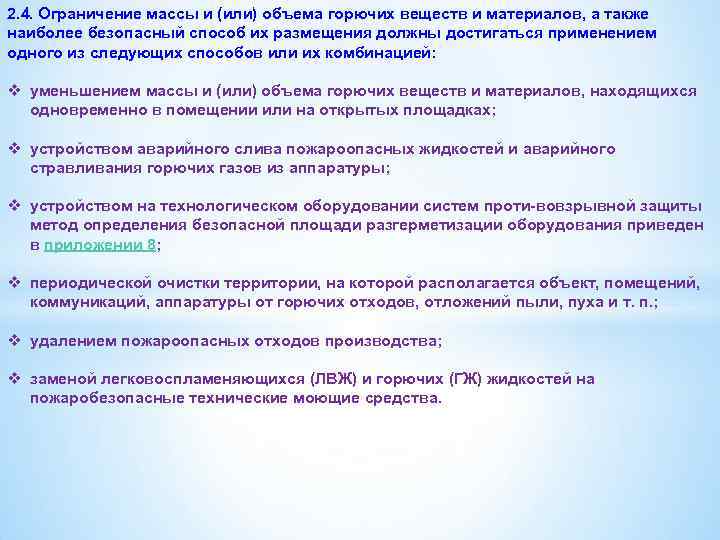 2.4. Ограничение массы и (или) объема горючих веществ и материалов, а также наиболее безопасный способ их размещения должны достигаться применением одного из следующих способов или их комбинацией:

❖ уменьшением массы и (или) объема горючих веществ и материалов, находящихся одновременно в помещении или на открытых площадках;

❖ устройством аварийного слива пожароопасных жидкостей и аварийного стравливания горючих газов из аппаратуры;

❖ устройством на технологическом оборудовании систем проти-вовзрывной защиты метод определения безопасной площади разгерметизации оборудования приведен в приложении 8;

❖ периодической очистки территории, на которой располагается объект, помещений, коммуникаций, аппаратуры от горючих отходов, отложений пыли, пуха и т. п.;

❖ удалением пожароопасных отходов производства;

❖ заменой легковоспламеняющихся (ЛВЖ) и горючих (ГЖ) жидкостей на пожаробезопасные технические моющие средства.